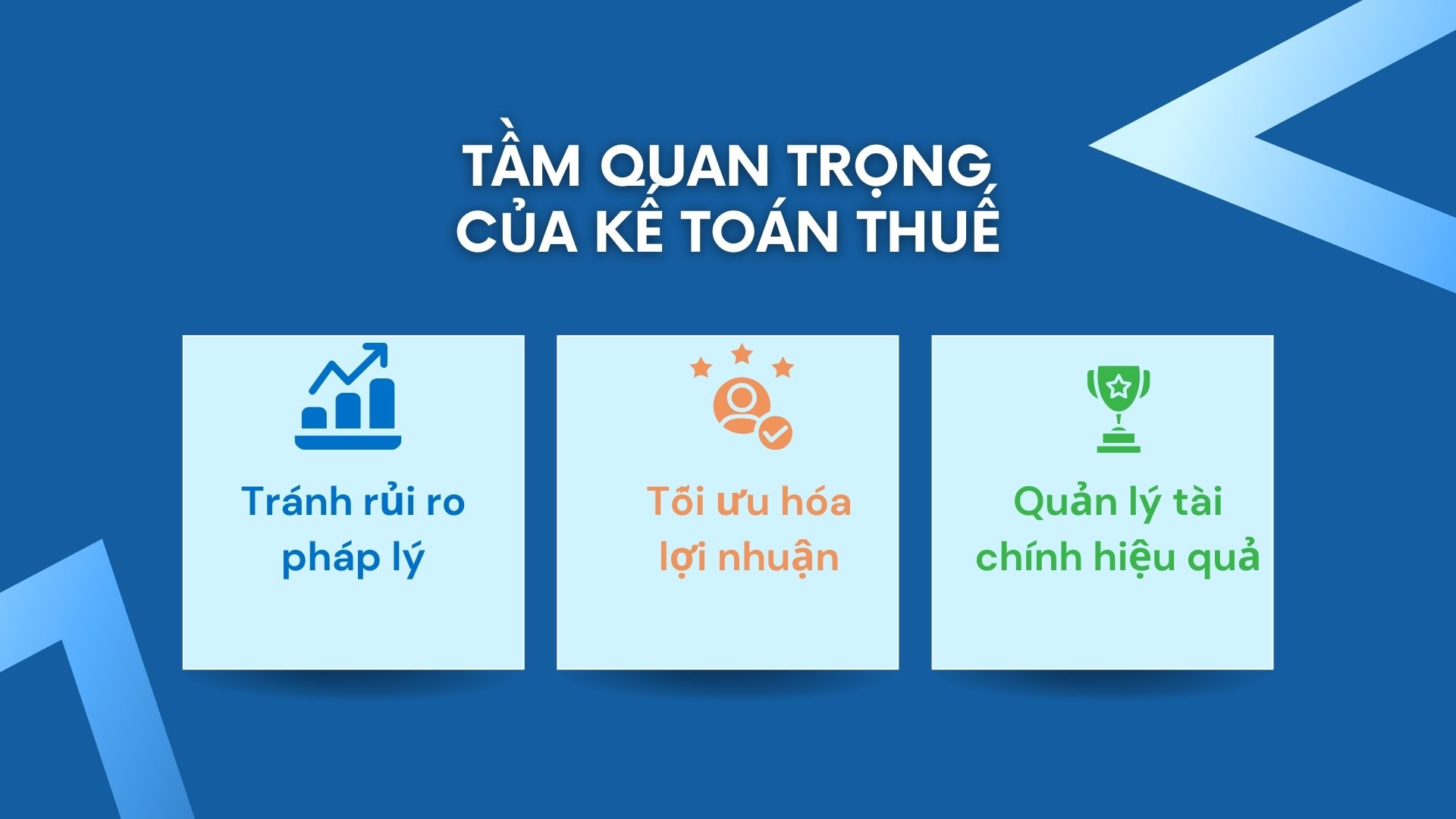 TẦM QUAN TRỌNG CỦA KẾ TOÁN THUẾ

Tránh rủi ro pháp lý

Tối ưu hóa lợi nhuận

Quản lý tài chính hiệu quả